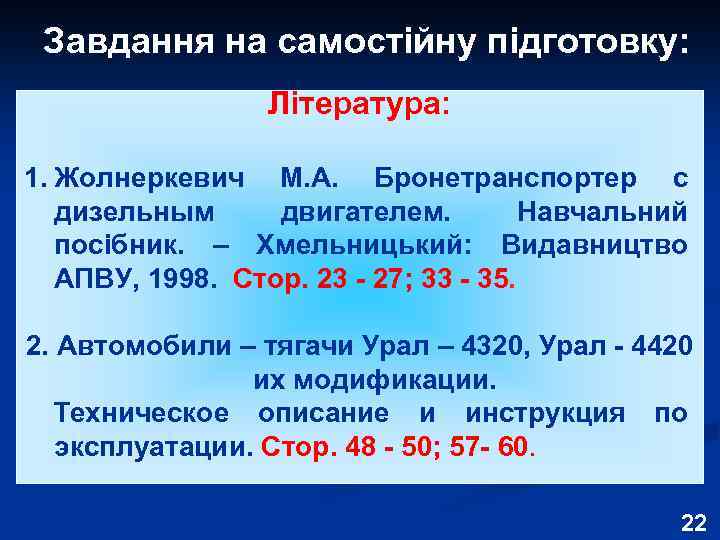 Завдання на самостійну підготовку:

Література:

1. Жолнеркевич М.А. Бронетранспортер с дизельным двигателем. Навчальний посібник. – Хмельницький: Видавництво АПВУ, 1998. Стор. 23 - 27; 33 - 35.

2. Автомобили – тягачи Урал – 4320, Урал - 4420 их модификации.
Техническое описание и инструкция по эксплуатации. Стор. 48 - 50; 57- 60.

22